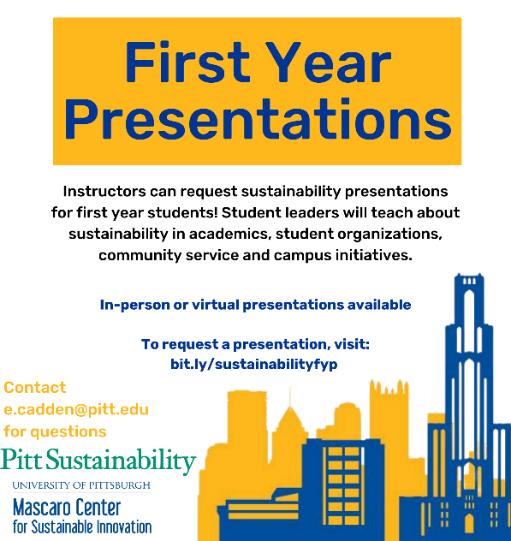 First Year Presentations

Instructors can request sustainability presentations for first year students! Student leaders will teach about sustainability in academics, student organizations, community service and campus initiatives.

In-person or virtual presentations available

To request a presentation, visit: bit.ly/sustainabilityfyp

Contact e.cadden@pitt.edu for questions

Pitt Sustainability

UNIVERSITY OF PITTSBURGH
Mascaro Center for Sustainable Innovation